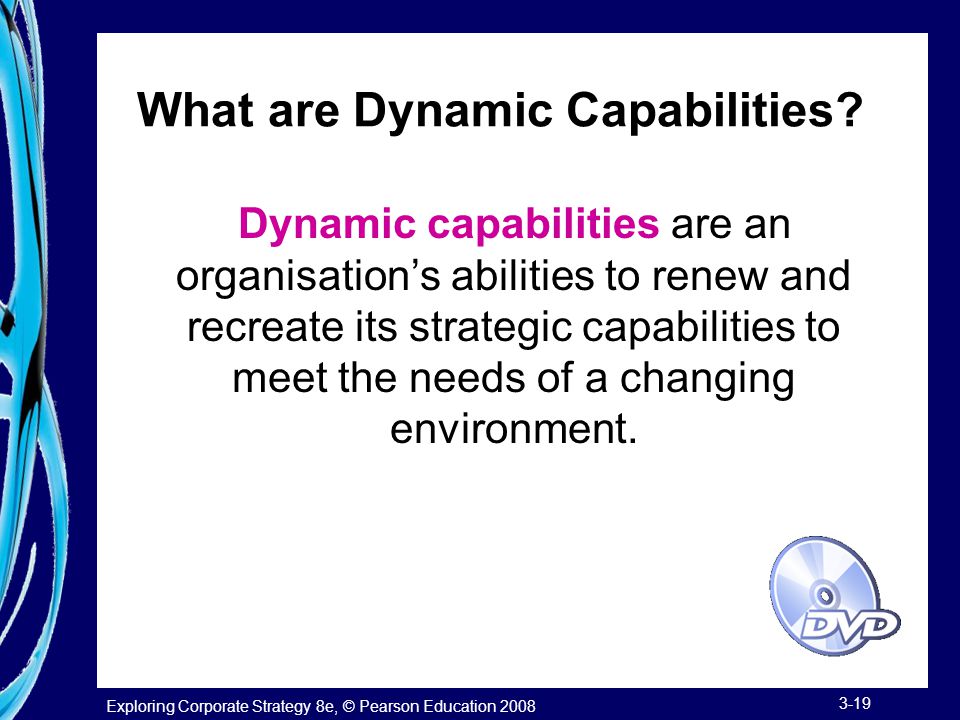 What are Dynamic Capabilities?

Dynamic capabilities are an organisation’s abilities to renew and recreate its strategic capabilities to meet the needs of a changing environment.

DVD

Exploring Corporate Strategy 8e, © Pearson Education 2008

3-19